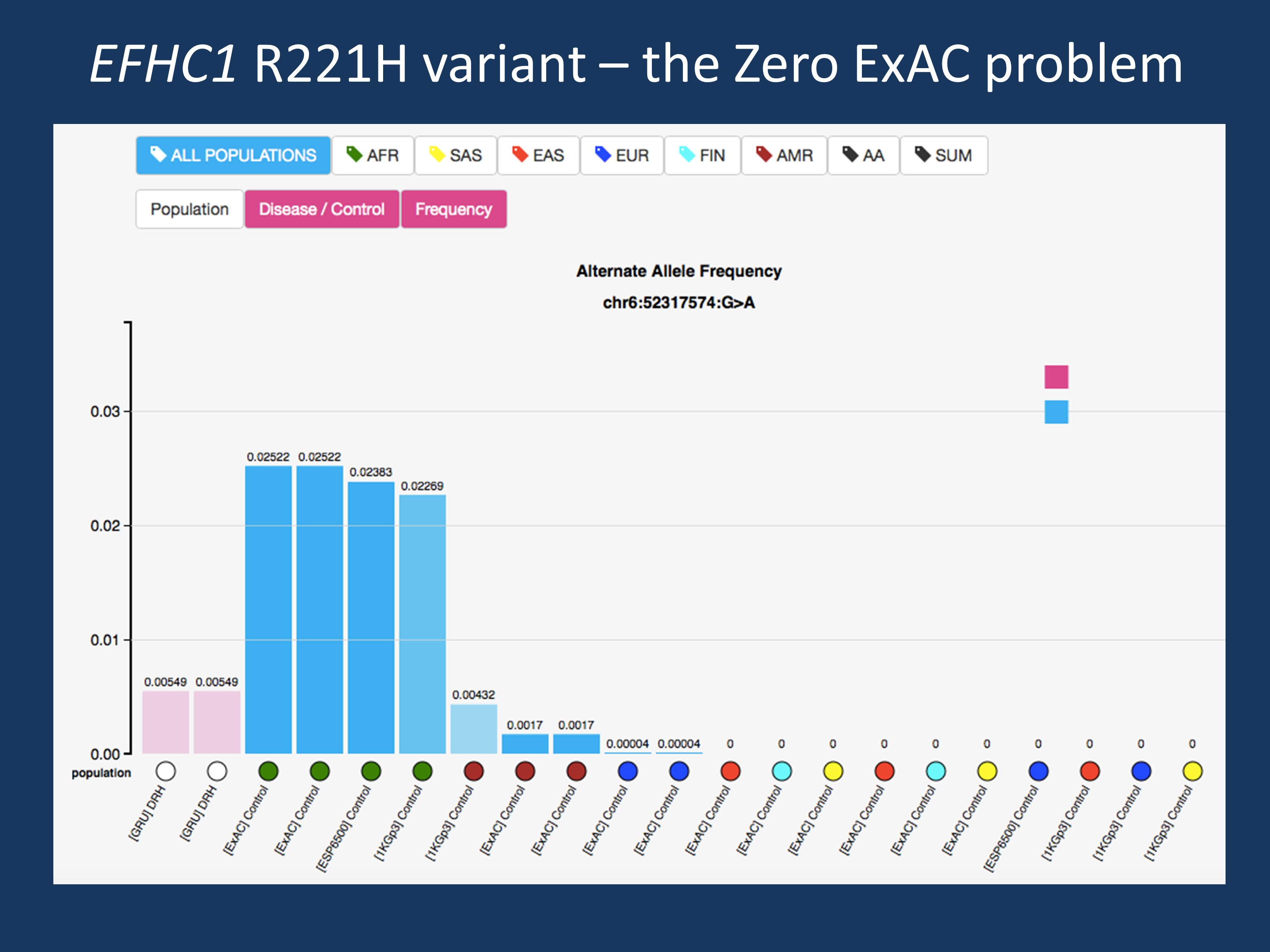 EFHC1 R221H variant – the Zero ExAC problem

ALL POPULATIONS AFR SAS EAS EUR FIN AMR AA SUM

Population Disease / Control Frequency

Alternate Allele Frequency

chr6:52317574:G>A

0.03
0.02
0.01
0.00

0.00549 0.00549 0.02522 0.02522 0.02383 0.02269 0.00432 0.0017 0.0017 0.00004 0.00004 0 0 0 0 0 0 0 0 0 0

population

[GRU] DRH
[GRU] DRH
[ExAC] Control
[ExAC] Control
[ESP6500] Control
[1KGp3] Control
[1KGp3] Control
[ExAC] Control
[ExAC] Control
[ExAC] Control
[ExAC] Control
[ExAC] Control
[ExAC] Control
[ExAC] Control
[ExAC] Control
[ExAC] Control
[ExAC] Control
[ESP6500] Control
[1KGp3] Control
[1KGp3] Control
[1KGp3] Control